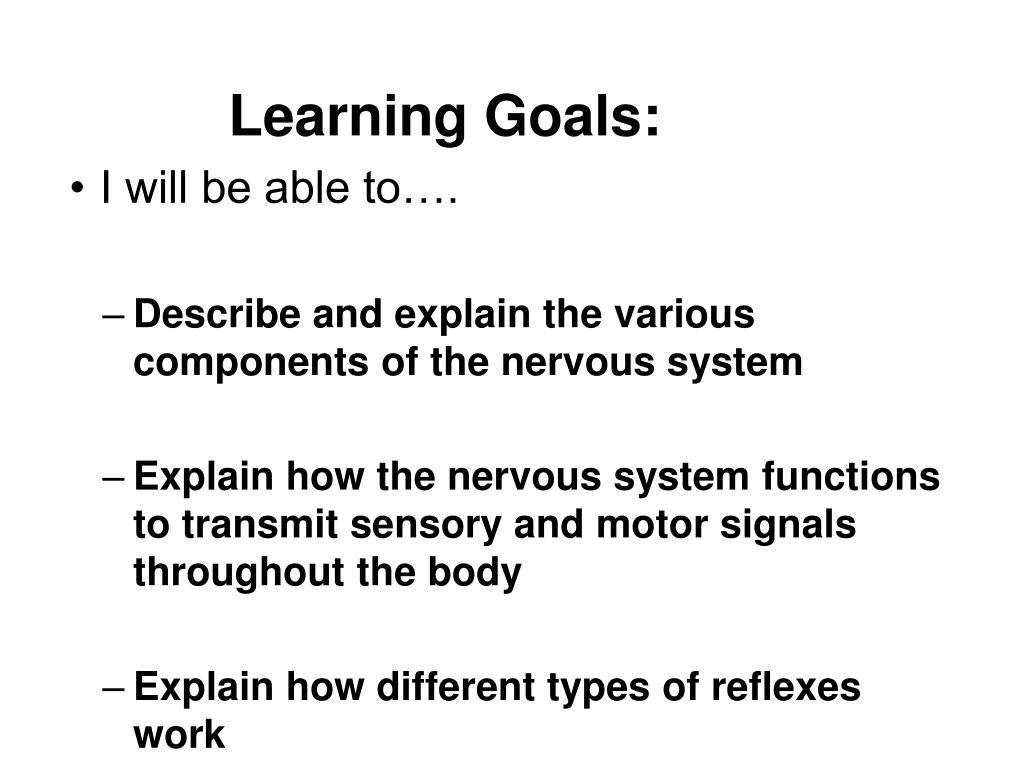 Learning Goals:

• I will be able to….

– Describe and explain the various components of the nervous system

– Explain how the nervous system functions to transmit sensory and motor signals throughout the body

– Explain how different types of reflexes work